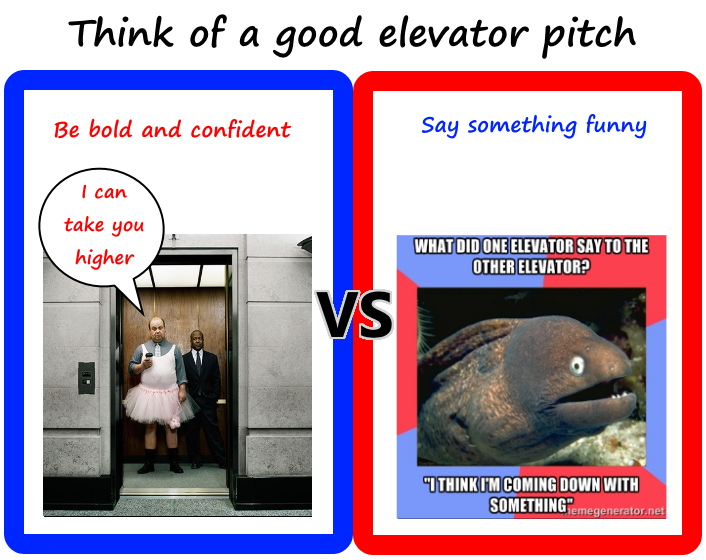 Think of a good elevator pitch

Be bold and confident

I can take you higher

VS

Say something funny

WHAT DID ONE ELEVATOR SAY TO THE OTHER ELEVATOR?

"I THINK I'M COMING DOWN WITH SOMETHING"

memegenerator.net